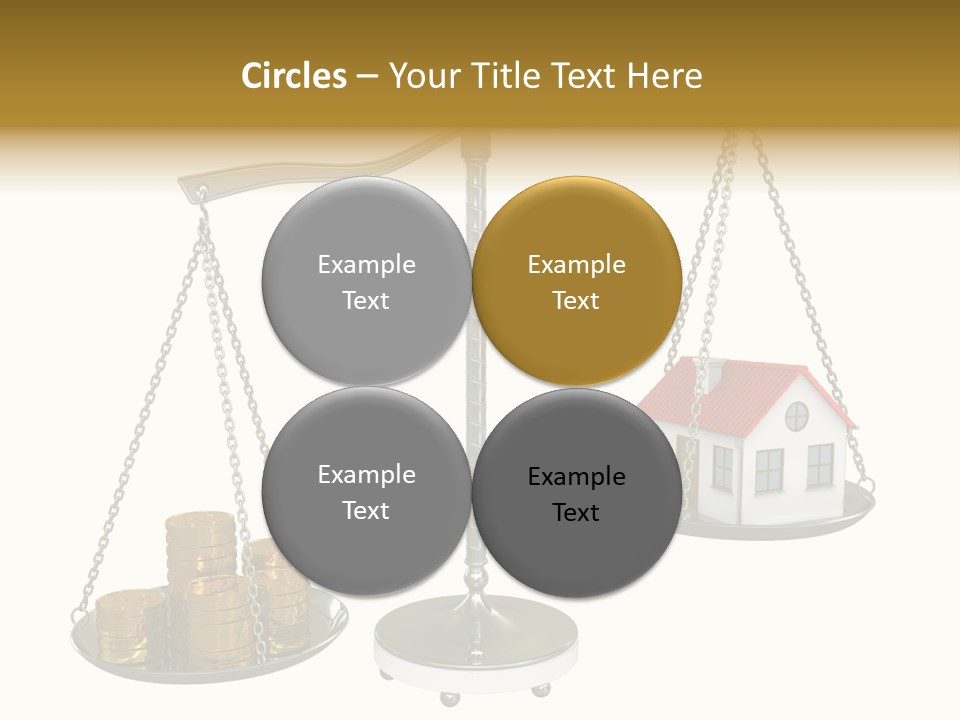 Circles – Your Title Text Here

Example Text

Example Text

Example Text

Example Text